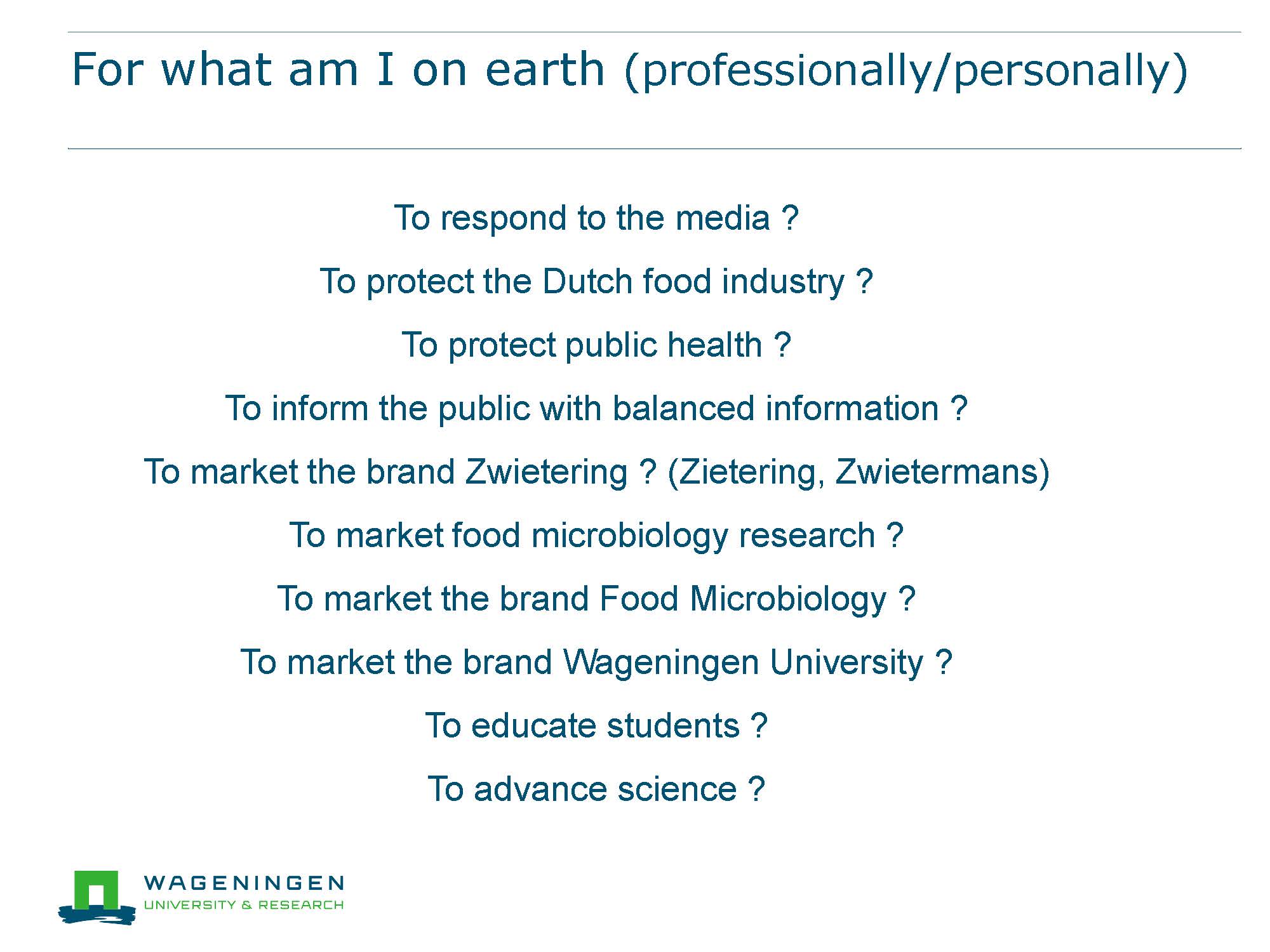 For what am I on earth (professionally/personally)

To respond to the media ?

To protect the Dutch food industry ?

To protect public health ?

To inform the public with balanced information ?

To market the brand Zwietering ? (Zietering, Zwietermans)

To market food microbiology research ?

To market the brand Food Microbiology ?

To market the brand Wageningen University ?

To educate students ?

To advance science ?

WAGENINGEN
UNIVERSITY & RESEARCH